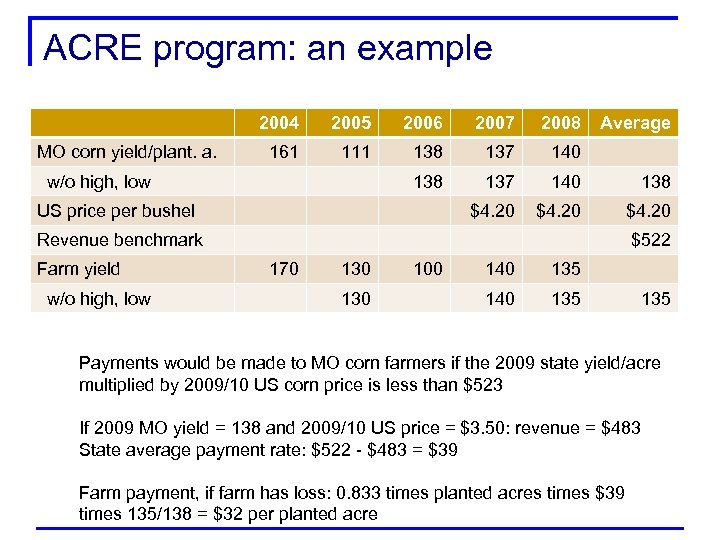 ACRE program: an example

| | 2004 | 2005 | 2006 | 2007 | 2008 | Average |
|---|---|---|---|---|---|---|
| MO corn yield/plant. a. | 161 | 111 | 138 | 137 | 140 | |
| w/o high, low | | | 138 | 137 | 140 | 138 |
| US price per bushel | | | | \$4.20 | \$4.20 | \$4.20 |
| Revenue benchmark | | | | | | \$522 |
| Farm yield | 170 | 130 | 100 | 140 | 135 | |
| w/o high, low | | 130 | | 140 | 135 | 135 |

Payments would be made to MO corn farmers if the 2009 state yield/acre multiplied by 2009/10 US corn price is less than \$523

If 2009 MO yield = 138 and 2009/10 US price = \$3.50: revenue = \$483
State average payment rate: \$522 - \$483 = \$39

Farm payment, if farm has loss: 0.833 times planted acres times \$39 times 135/138 = \$32 per planted acre